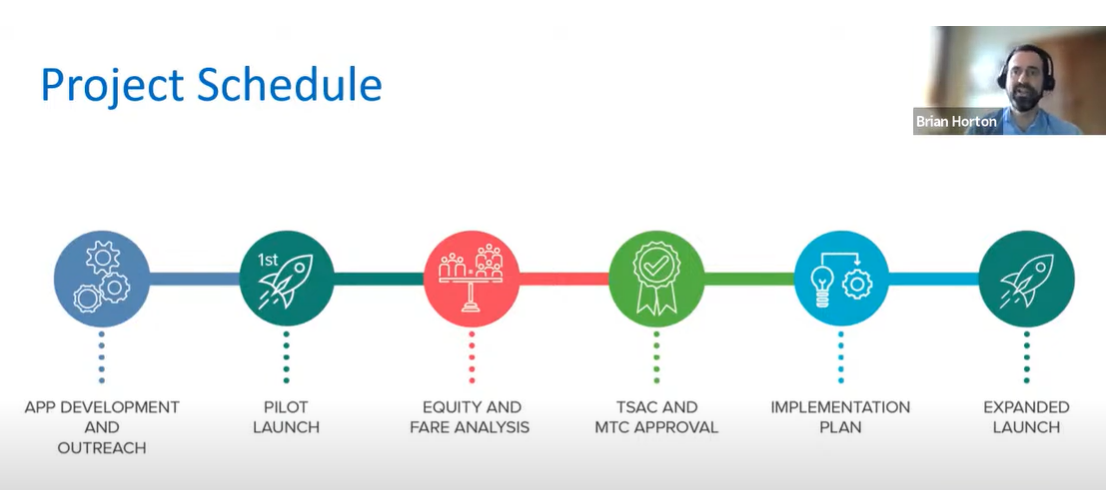 Project Schedule

Brian Horton

1st

APP DEVELOPMENT AND OUTREACH

PILOT LAUNCH

EQUITY AND FARE ANALYSIS

TSAC AND MTC APPROVAL

IMPLEMENTATION PLAN

EXPANDED LAUNCH